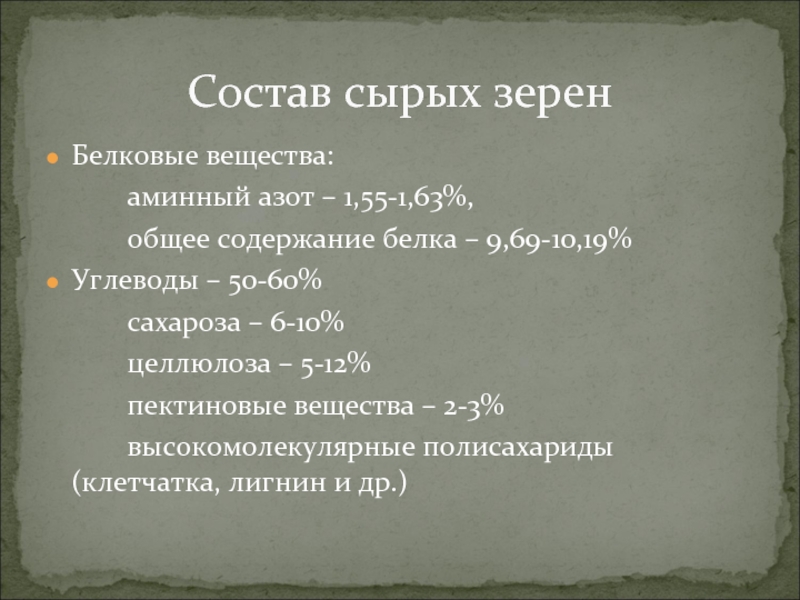 Состав сырых зерен

Белковые вещества:

аминный азот – 1,55-1,63%,

общее содержание белка – 9,69-10,19%

Углеводы – 50-60%

сахароза – 6-10%

целлюлоза – 5-12%

пектиновые вещества – 2-3%

высокомолекулярные полисахариды (клетчатка, лигнин и др.)